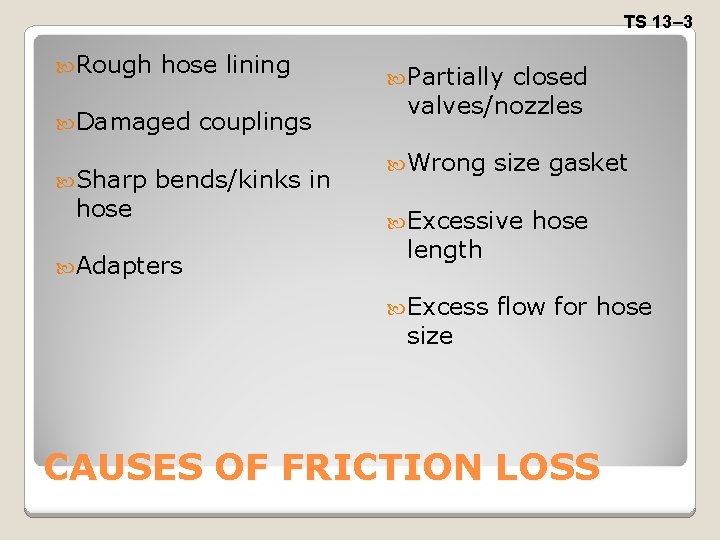 TS 13–3

Rough hose lining

Damaged couplings

Sharp bends/kinks in hose

Adapters

Partially closed valves/nozzles

Wrong size gasket

Excessive hose length

Excess flow for hose size

CAUSES OF FRICTION LOSS